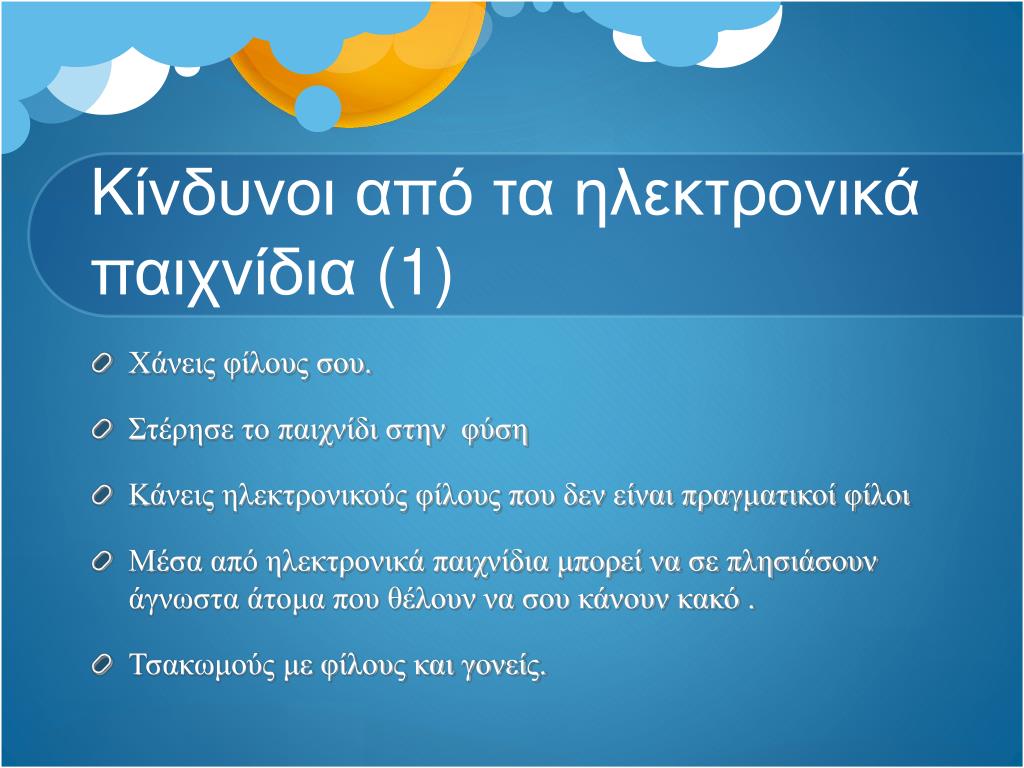 Κίνδυνοι από τα ηλεκτρονικά παιχνίδια (1)

Χάνεις φίλους σου.

Στέρησε το παιχνίδι στην φύση

Κάνεις ηλεκτρονικούς φίλους που δεν είναι πραγματικοί φίλοι

Μέσα από ηλεκτρονικά παιχνίδια μπορεί να σε πλησιάσουν άγνωστα άτομα που θέλουν να σου κάνουν κακό .

Τσακωμούς με φίλους και γονείς.